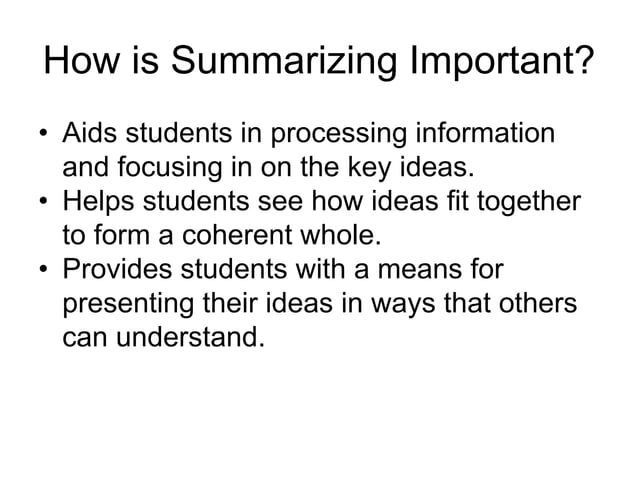 How is Summarizing Important?

• Aids students in processing information and focusing in on the key ideas.
• Helps students see how ideas fit together to form a coherent whole.
• Provides students with a means for presenting their ideas in ways that others can understand.